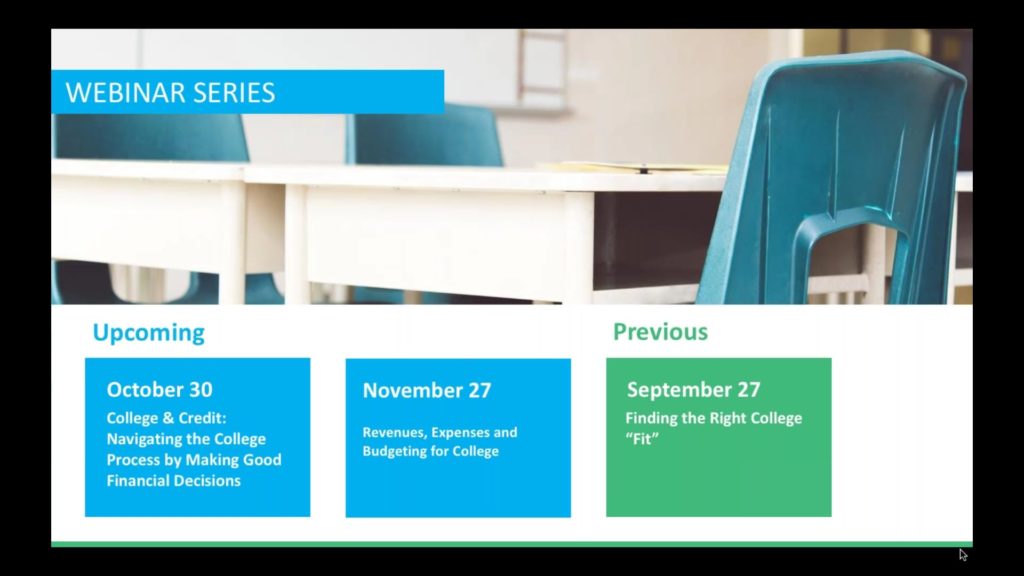 WEBINAR SERIES

Upcoming

October 30
College & Credit: Navigating the College Process by Making Good Financial Decisions

November 27
Revenues, Expenses and Budgeting for College

Previous

September 27
Finding the Right College "Fit"